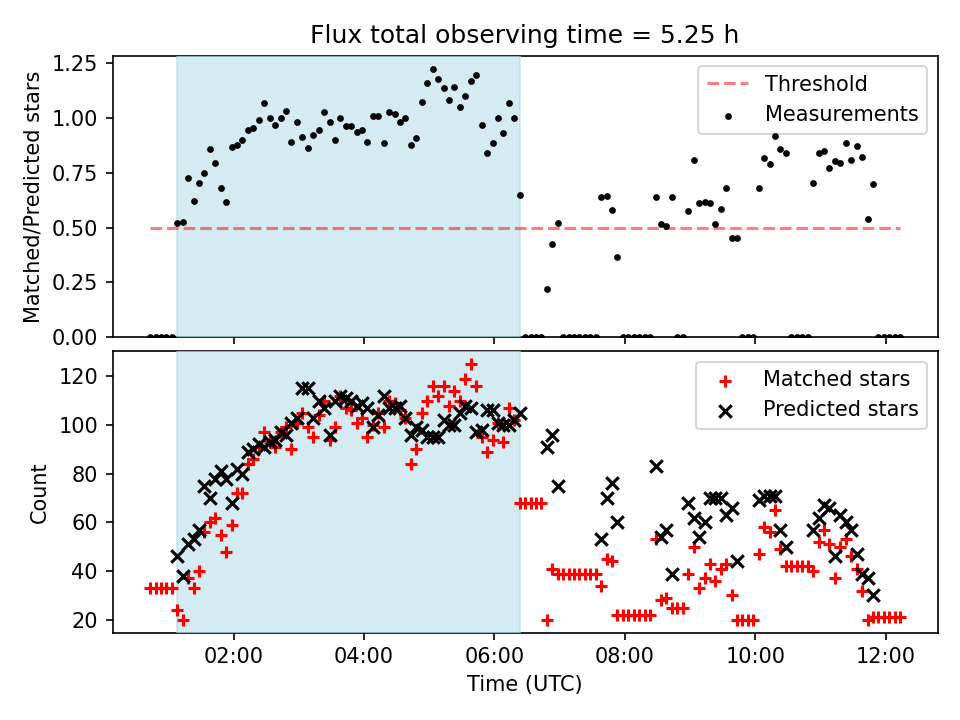 Flux total observing time = 5.25 h

Matched/Predicted stars

1.25
1.00
0.75
0.50
0.25
0.00

Threshold
Measurements

Count

120
100
80
60
40
20

Matched stars
Predicted stars

02:00
04:00
06:00
08:00
10:00
12:00

Time (UTC)